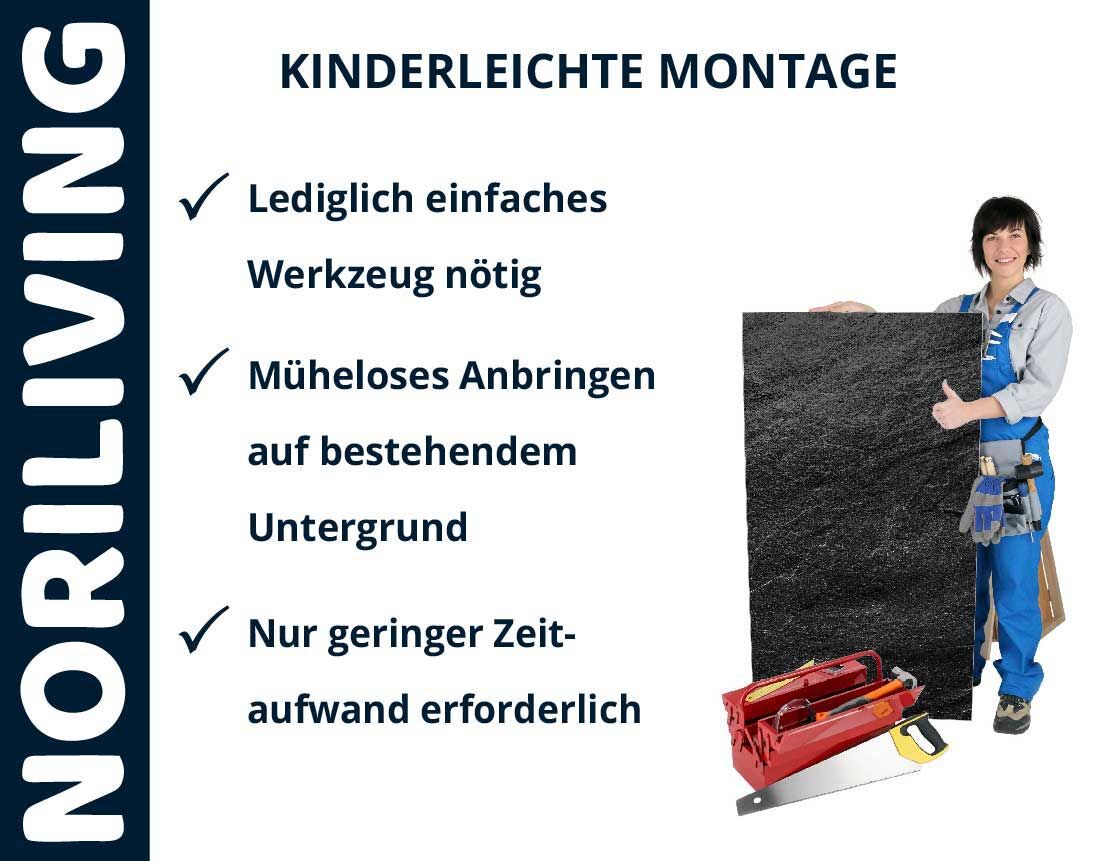 NORILIVING

KINDERLEICHTE MONTAGE

✓ Lediglich einfaches Werkzeug nötig

✓ Müheloses Anbringen auf bestehendem Untergrund

✓ Nur geringer Zeitaufwand erforderlich